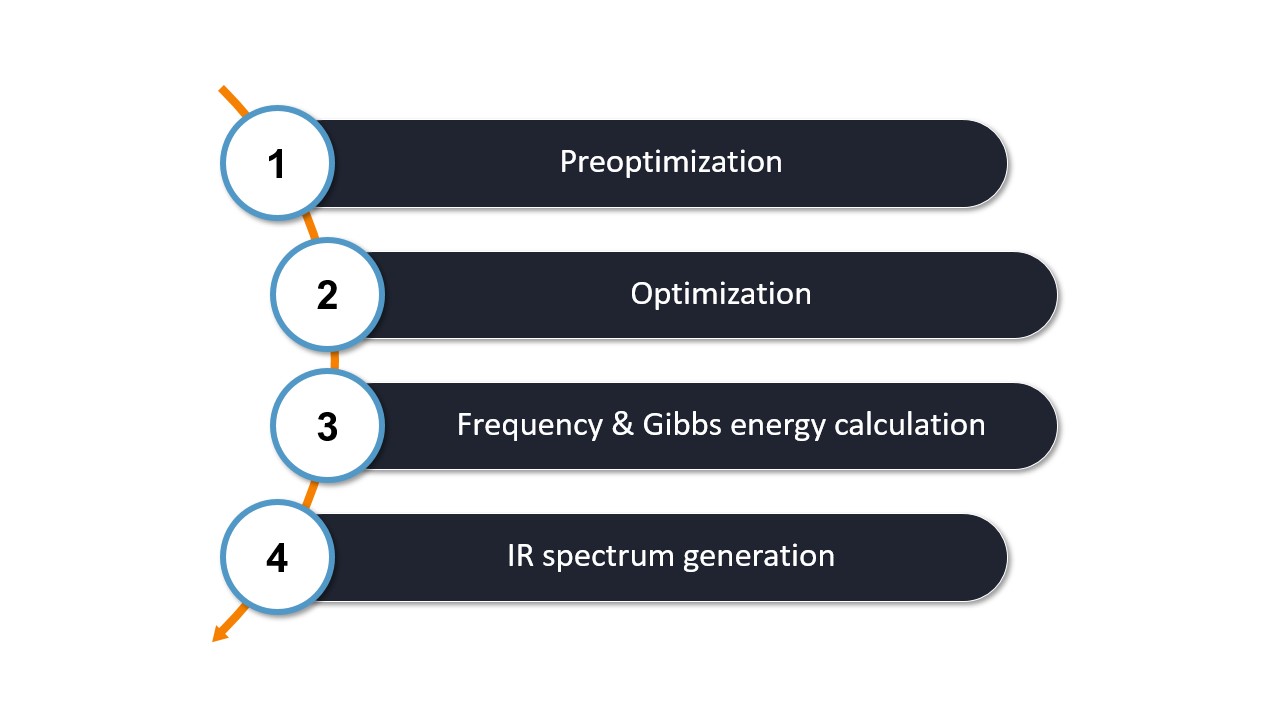 1
Preoptimization

2
Optimization

3
Frequency & Gibbs energy calculation

4
IR spectrum generation